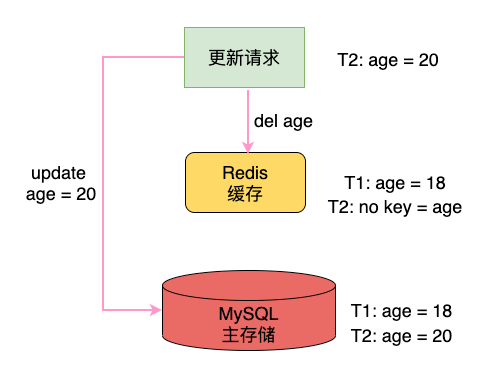 更新请求

T2: age = 20

del age

update
age = 20

Redis
缓存

T1: age = 18
T2: no key = age

MySQL
主存储

T1: age = 18
T2: age = 20